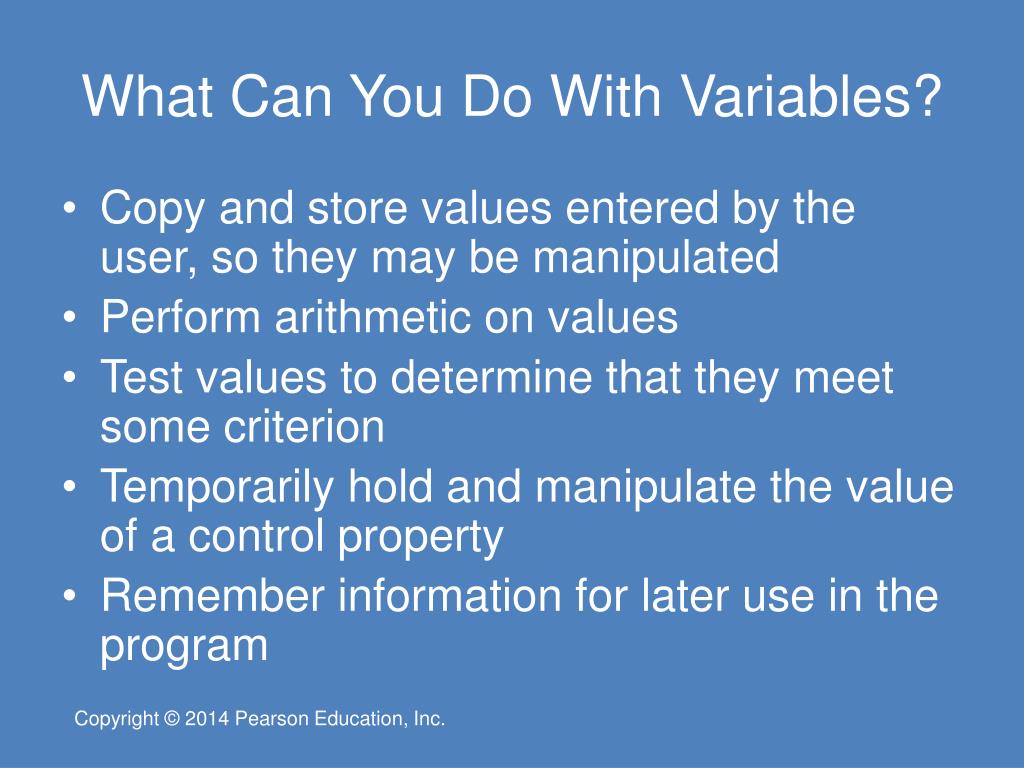 What Can You Do With Variables?

• Copy and store values entered by the user, so they may be manipulated
• Perform arithmetic on values
• Test values to determine that they meet some criterion
• Temporarily hold and manipulate the value of a control property
• Remember information for later use in the program

Copyright © 2014 Pearson Education, Inc.